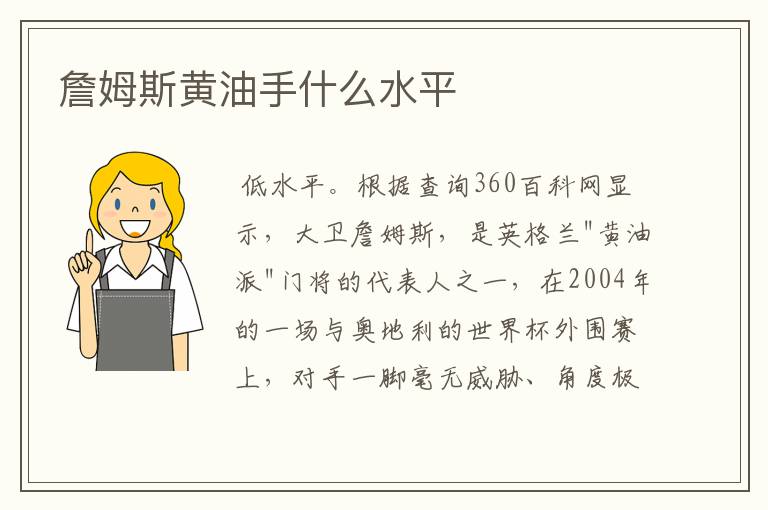 詹姆斯黄油手什么水平

低水平。根据查询360百科网显示，大卫詹姆斯，是英格兰"黄油派"门将的代表人之一，在2004年的一场与奥地利的世界杯外围赛上，对手一脚毫无威胁、角度极